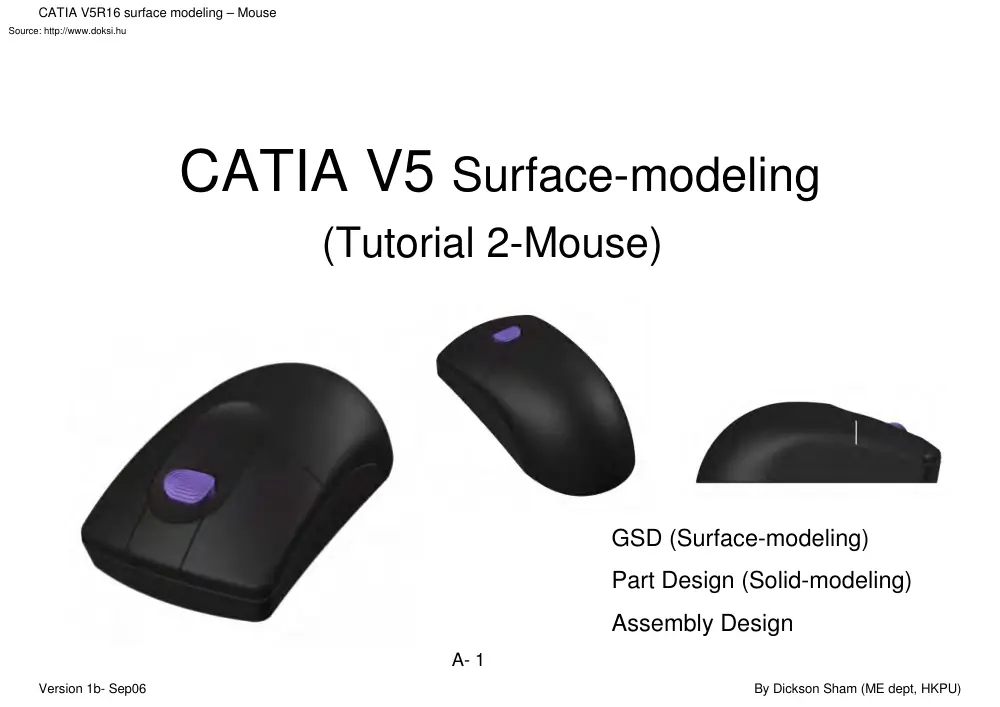 CATIA V5R16 surface modeling – Mouse
Source: http://www.doksi.hu

CATIA V5 Surface-modeling
(Tutorial 2-Mouse)

GSD (Surface-modeling)
Part Design (Solid-modeling)
Assembly Design

A- 1

Version 1b- Sep06

By Dickson Sham (ME dept, HKPU)